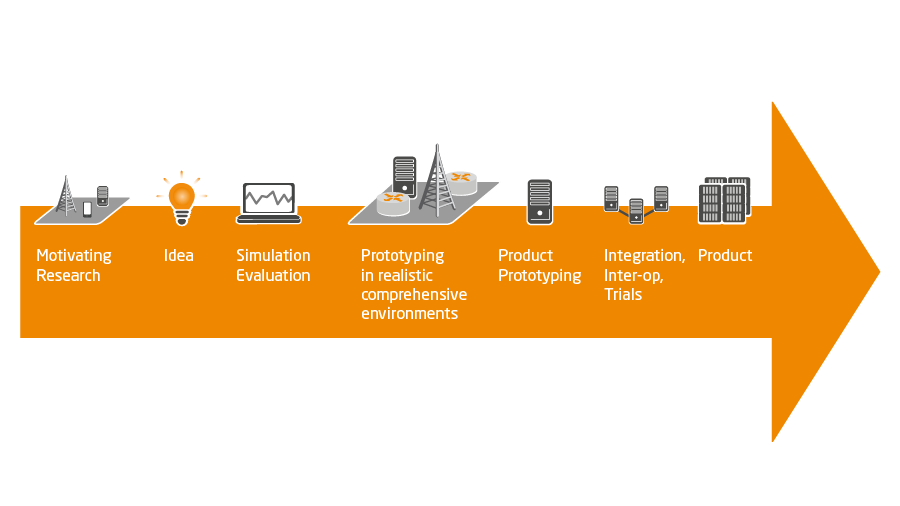 Motivating Research

Idea

Simulation Evaluation

Prototyping in realistic comprehensive environments

Product Prototyping

Integration, Inter-op, Trials

Product